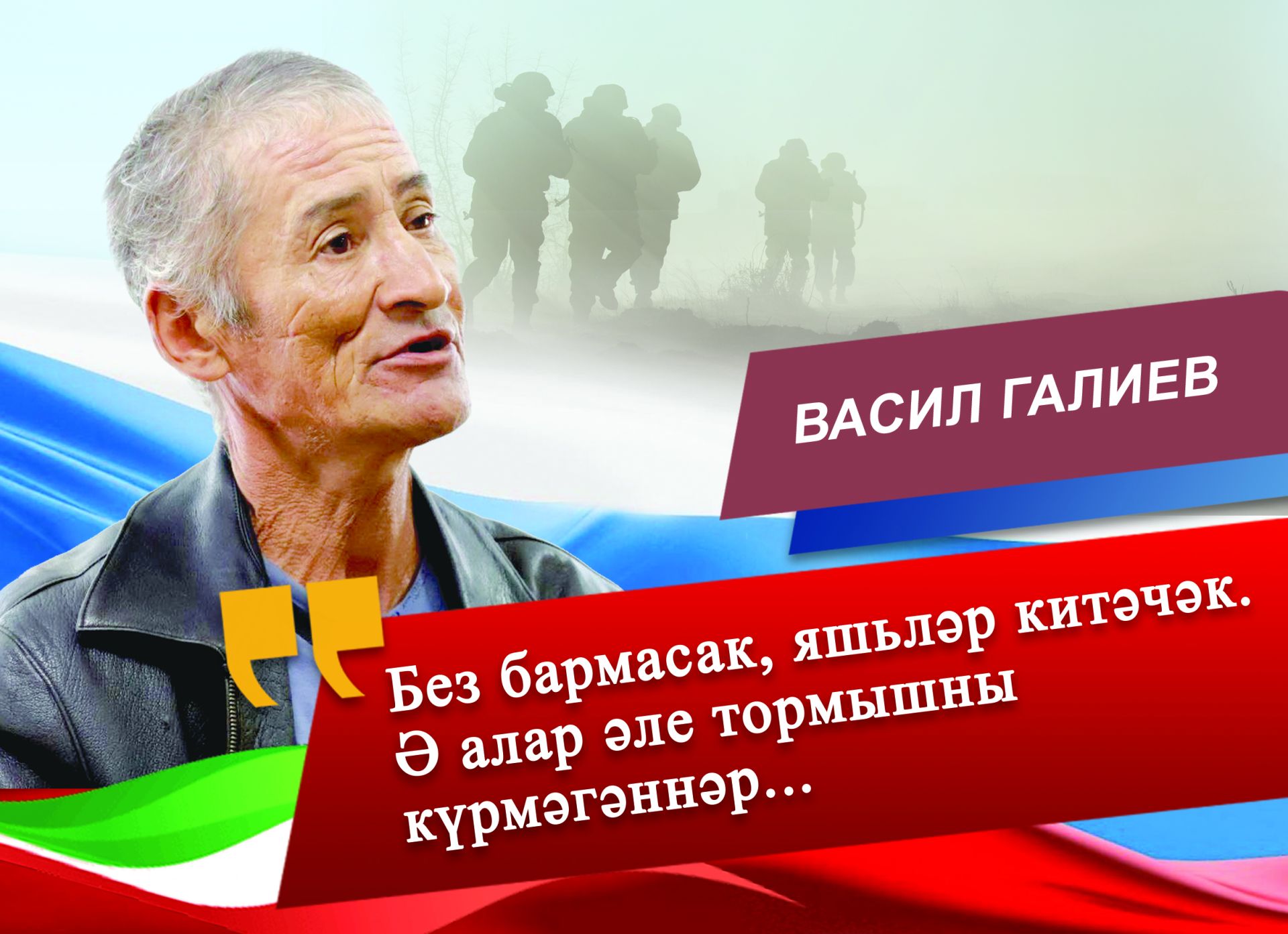 ВАСИЛ ГАЛИЕВ

Без бармасак, яшьләр китәчәк. Ә алар әле тормышны күрмәгәннәр...